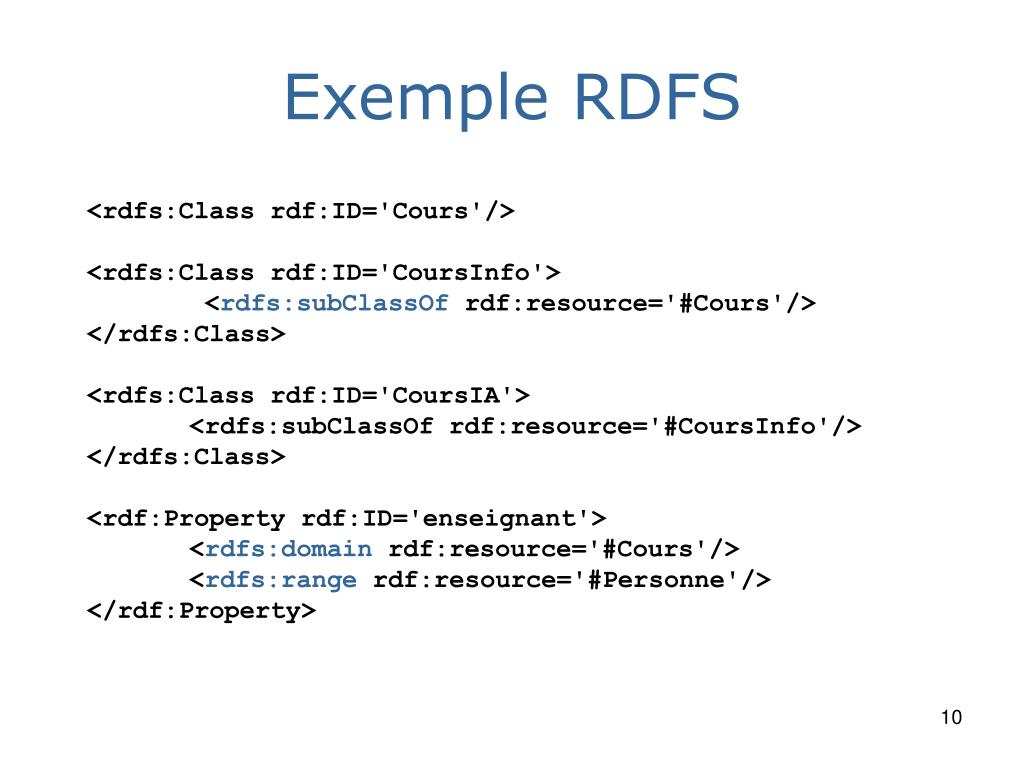 Exemple RDFS

<rdfs:Class rdf:ID='Cours'/>

<rdfs:Class rdf:ID='CoursInfo'>
<rdfs:subClassOf rdf:resource='#Cours'/>
</rdfs:Class>

<rdfs:Class rdf:ID='CoursIA'>
<rdfs:subClassOf rdf:resource='#CoursInfo'/>
</rdfs:Class>

<rdf:Property rdf:ID='enseignant'>
<rdfs:domain rdf:resource='#Cours'/>
<rdfs:range rdf:resource='#Personne'/>
</rdf:Property>

10